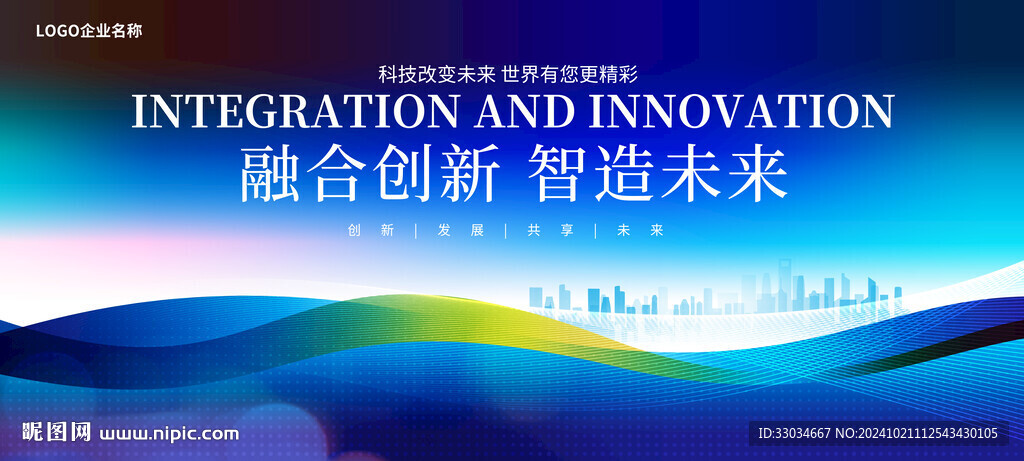 LOGO企业名称

科技改变未来 世界有您更精彩

INTEGRATION AND INNOVATION

融合创新 智造未来

创新 | 发展 | 共享 | 未来

昵图网 www.nipic.com

ID:33034667 NO:20241021112543430105